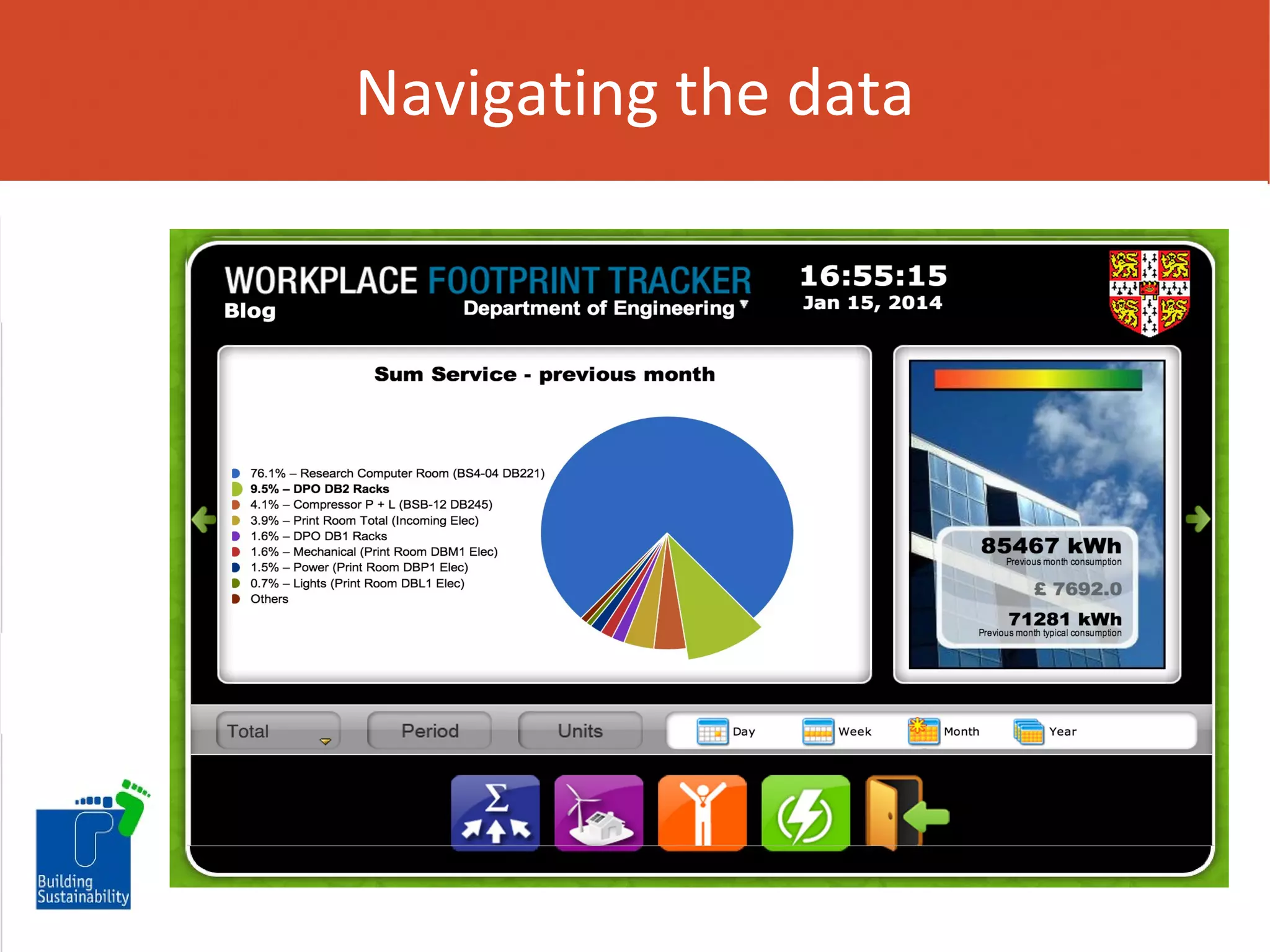 Navigating the data

WORKPLACE FOOTPRINT TRACKER
Blog
Department of Engineering
16:55:15
Jan 15, 2014

Sum Service - previous month

76.1% – Research Computer Room (BS4-04 DB221)
9.5% – DPO DB2 Racks
4.1% – Compressor P + L (BSB-12 DB245)
3.9% – Print Room Total (Incoming Elec)
1.6% – DPO DB1 Racks
1.6% – Mechanical (Print Room DBM1 Elec)
1.5% – Power (Print Room DBP1 Elec)
0.7% – Lights (Print Room DBL1 Elec)
Others

85467 kWh
Previous month consumption
£ 7692.0
71281 kWh
Previous month typical consumption

Total
Period
Units
Day
Week
Month
Year

Building Sustainability